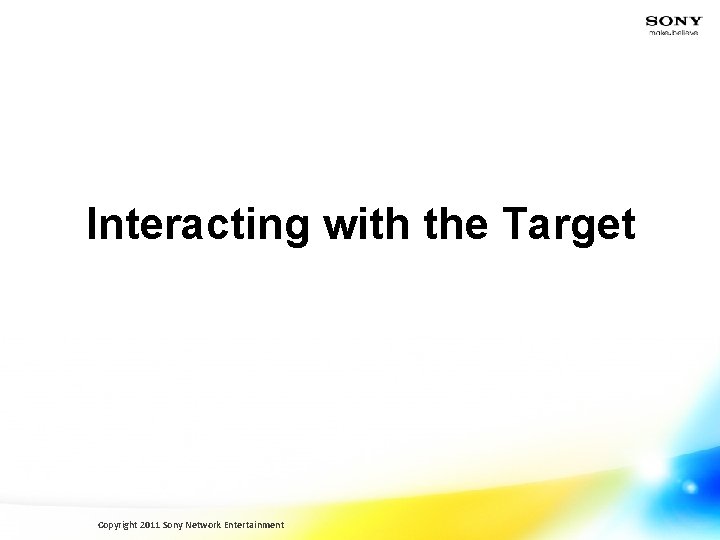 SONY
make.believe

Interacting with the Target

Copyright 2011 Sony Network Entertainment